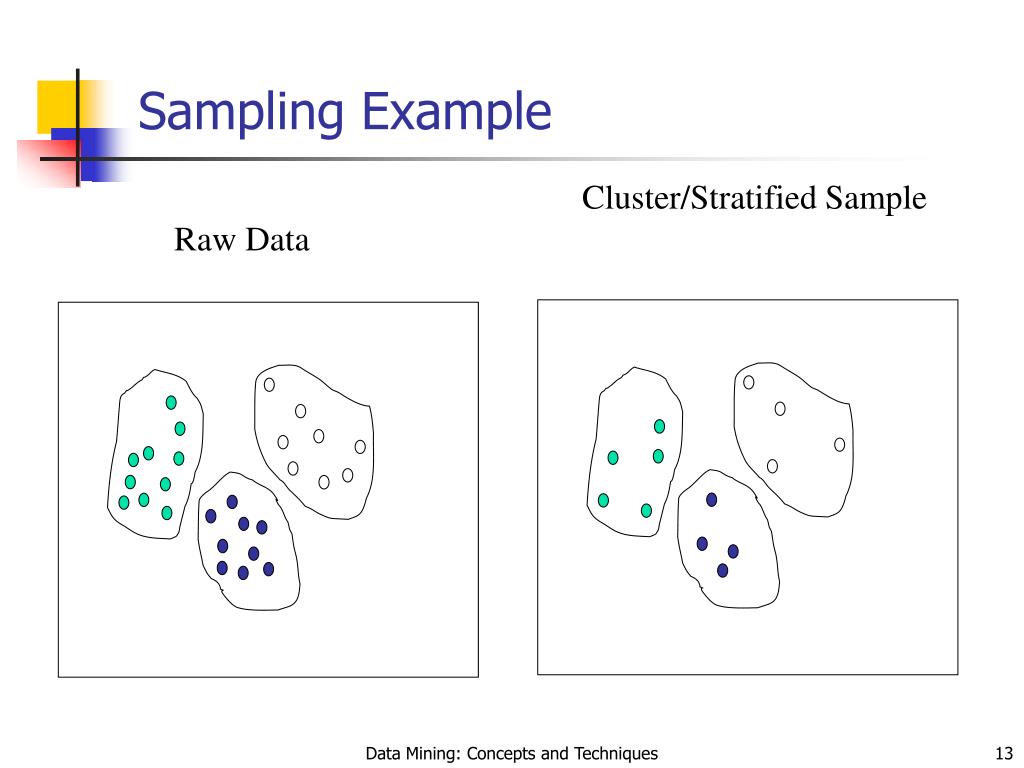 Sampling Example

Cluster/Stratified Sample

Raw Data

Data Mining: Concepts and Techniques

13